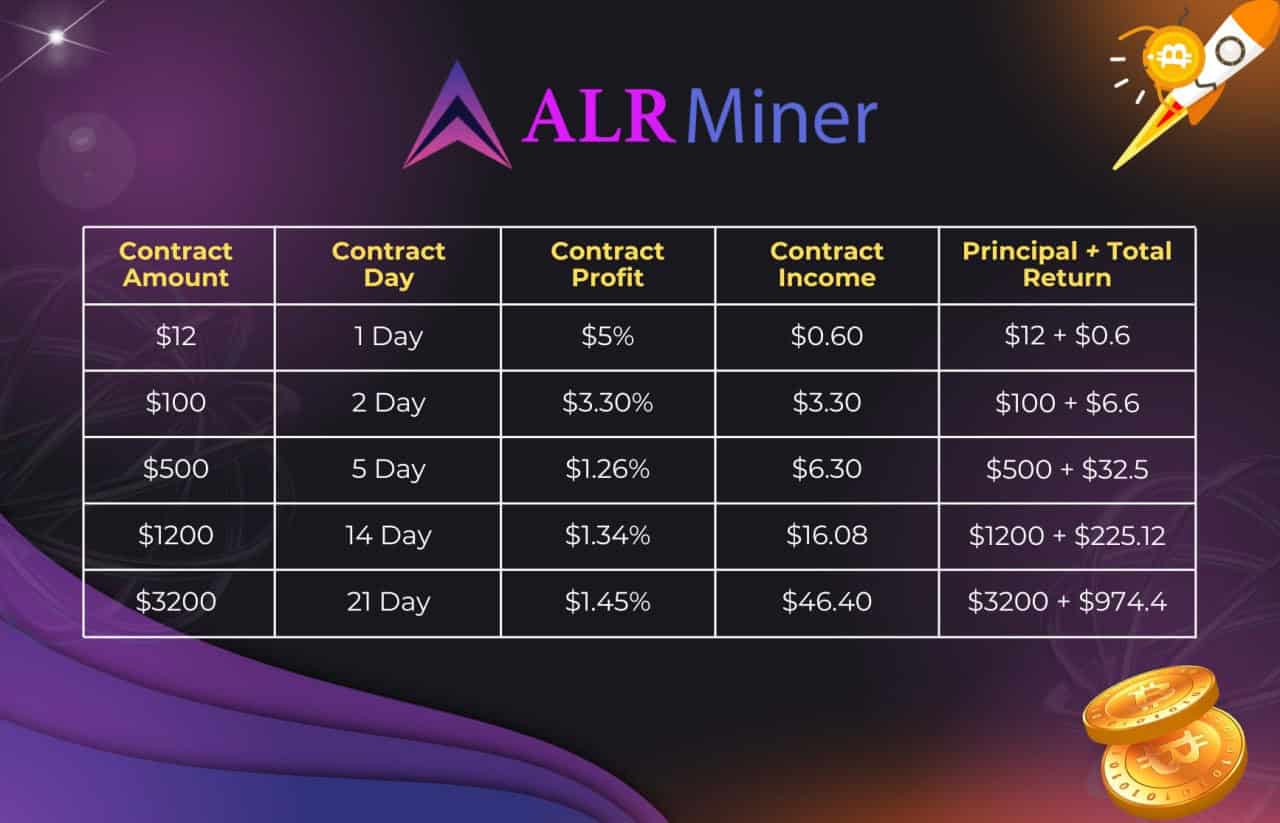 ALR Miner

| Contract Amount | Contract Day | Contract Profit | Contract Income | Principal + Total Return |
|---|---|---|---|---|
| \$12 | 1 Day | \$5% | \$0.60 | \$12 + \$0.6 |
| \$100 | 2 Day | \$3.30% | \$3.30 | \$100 + \$6.6 |
| \$500 | 5 Day | \$1.26% | \$6.30 | \$500 + \$32.5 |
| \$1200 | 14 Day | \$1.34% | \$16.08 | \$1200 + \$225.12 |
| \$3200 | 21 Day | \$1.45% | \$46.40 | \$3200 + \$974.4 |